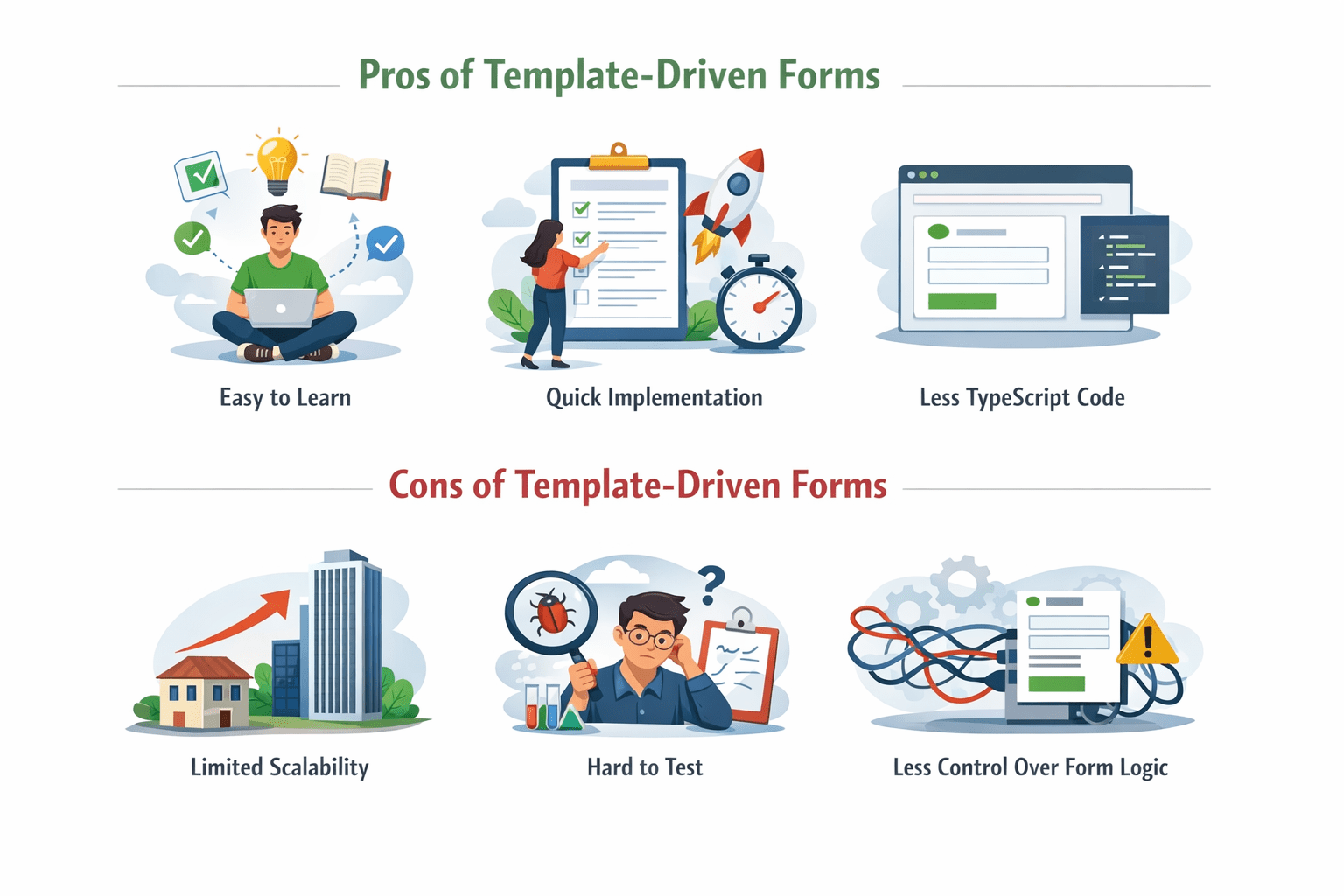 Pros of Template-Driven Forms

Easy to Learn

Quick Implementation

Less TypeScript Code

Cons of Template-Driven Forms

Limited Scalability

Hard to Test

Less Control Over Form Logic